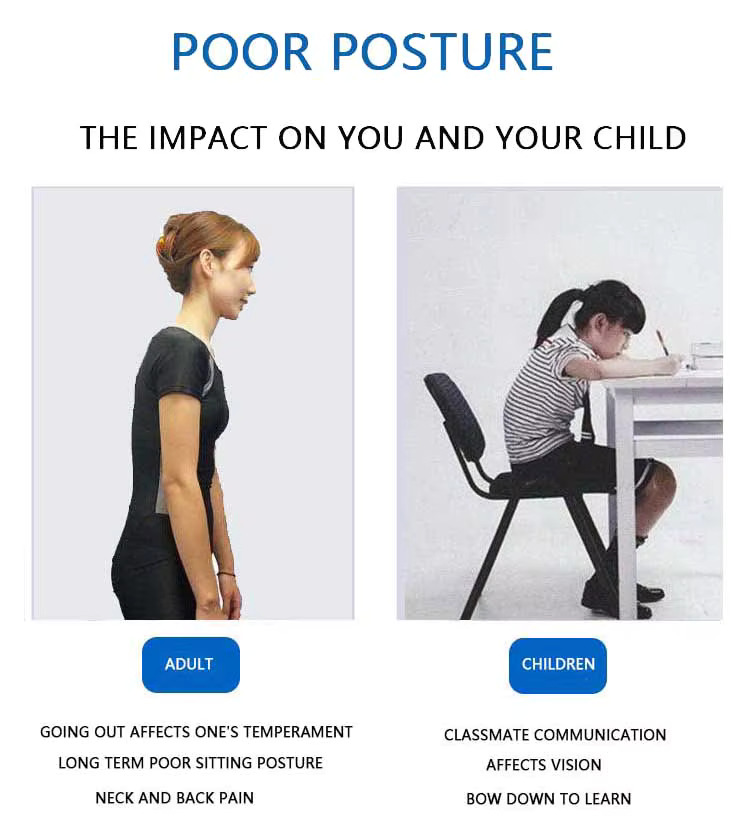 POOR POSTURE

THE IMPACT ON YOU AND YOUR CHILD

ADULT

GOING OUT AFFECTS ONE'S TEMPERAMENT
LONG TERM POOR SITTING POSTURE
NECK AND BACK PAIN

CHILDREN

CLASSMATE COMMUNICATION
AFFECTS VISION
BOW DOWN TO LEARN